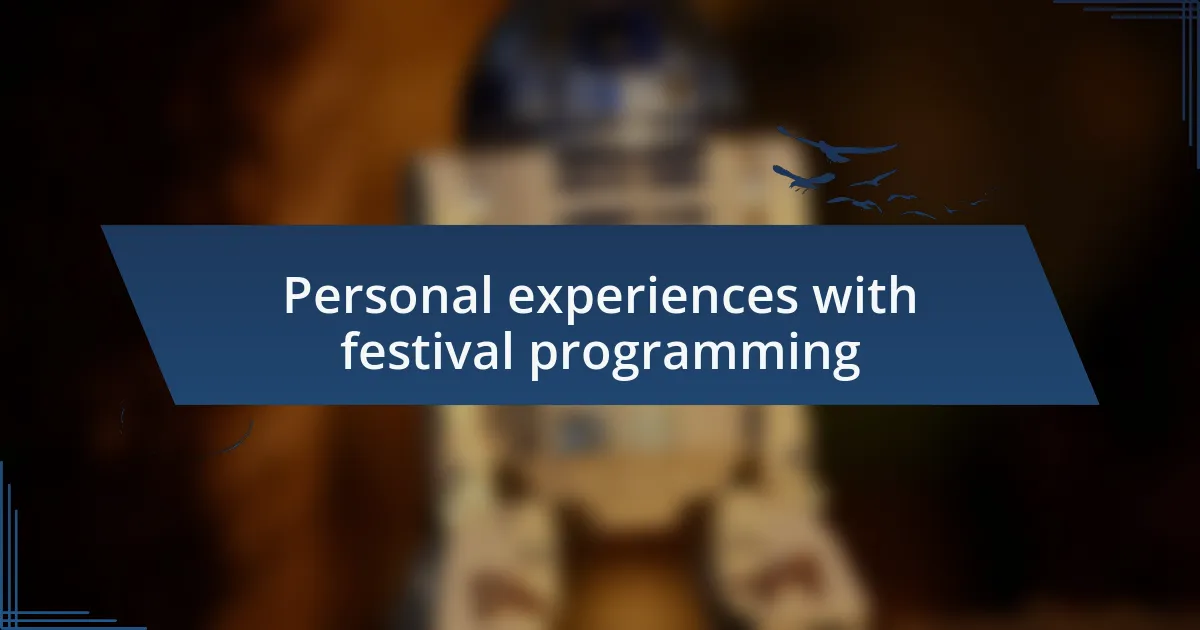 Personal experiences with festival programming